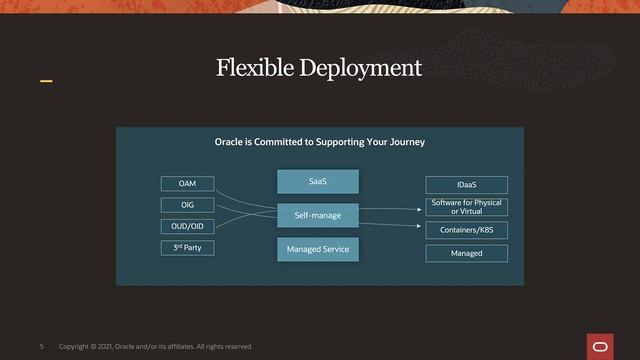 Flexible Deployment

Oracle is Committed to Supporting Your Journey

OAM

OIG

OUD/OID

3rd Party

SaaS

Self-manage

Managed Service

IDaaS

Software for Physical or Virtual

Containers/K8S

Managed

5 Copyright © 2021, Oracle and/or its affiliates. All rights reserved.